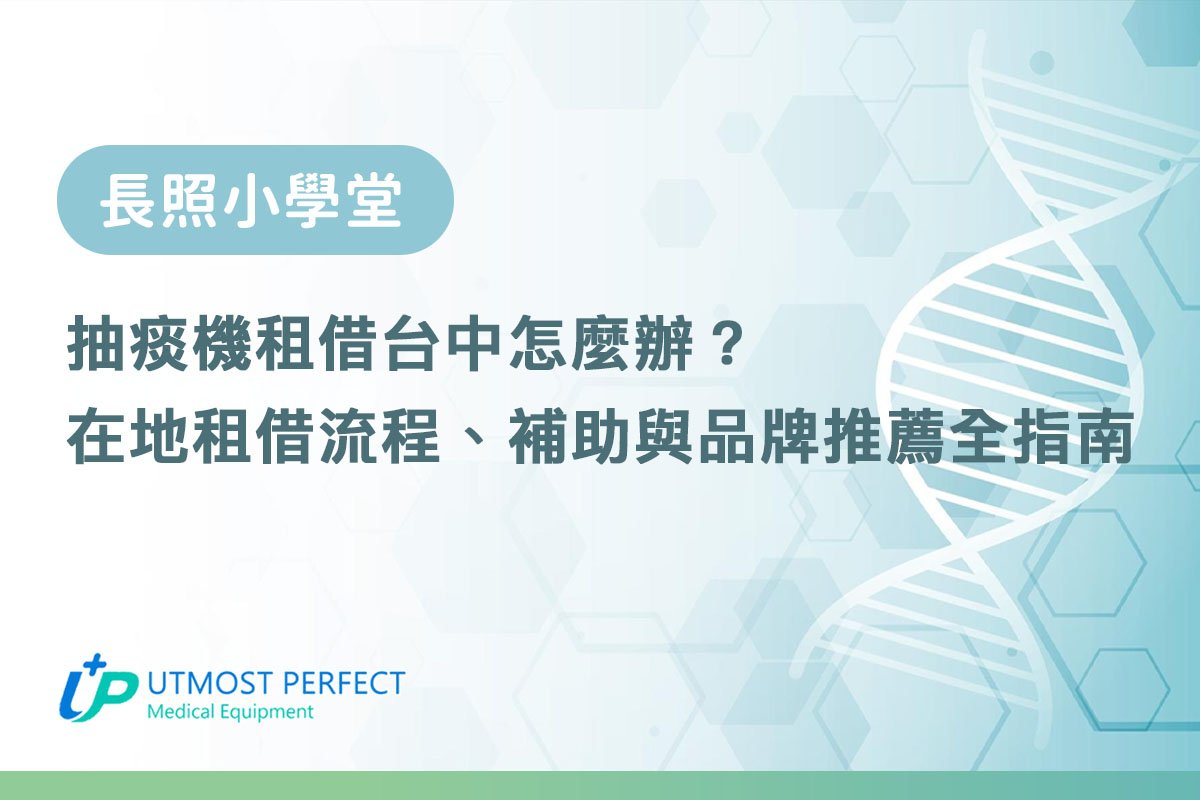 長照小學堂

抽痰機租借台中怎麼辦？
在地租借流程、補助與品牌推薦全指南

UP UTMOST PERFECT
Medical Equipment